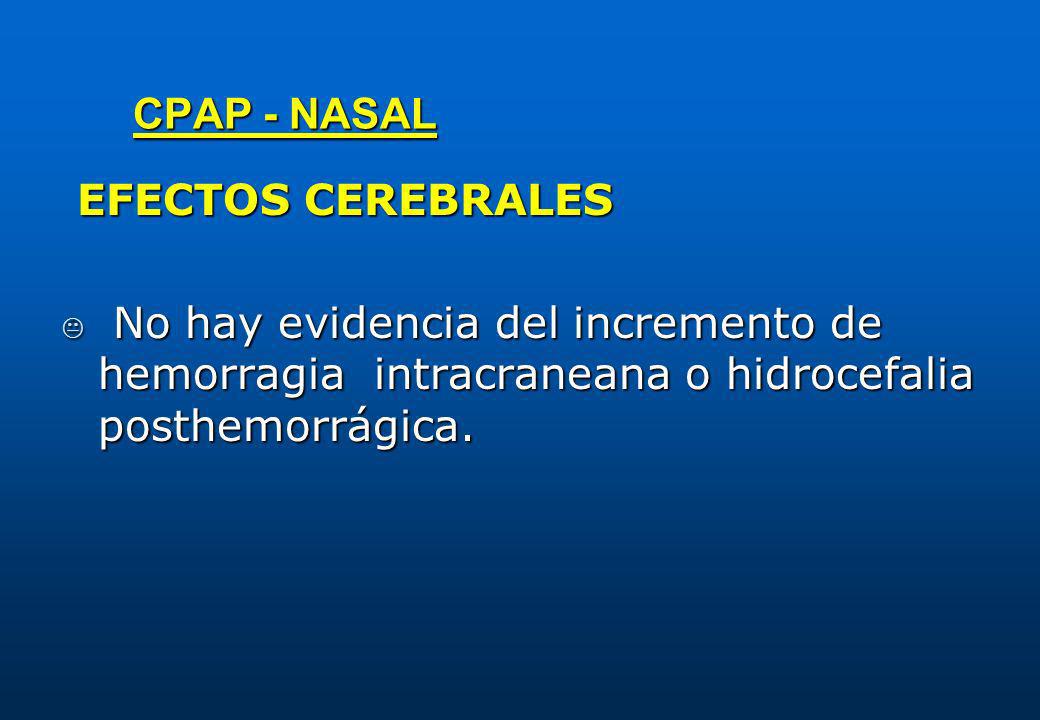 CPAP - NASAL

EFECTOS CEREBRALES

No hay evidencia del incremento de hemorragia intracraneana o hidrocefalia posthemorrágica.